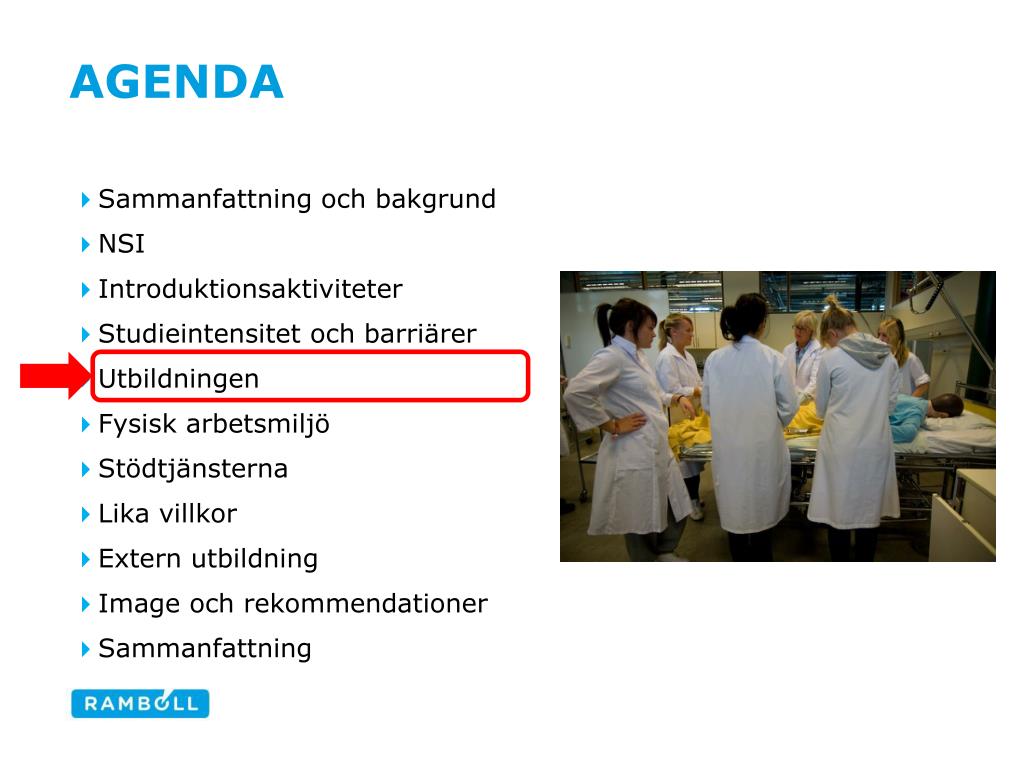 AGENDA

Sammanfattning och bakgrund
NSI
Introduktionsaktiviteter
Studieintensitet och barriärer
Utbildningen
Fysisk arbetsmiljö
Stödtjänsterna
Lika villkor
Extern utbildning
Image och rekommendationer
Sammanfattning

RAMBOLL